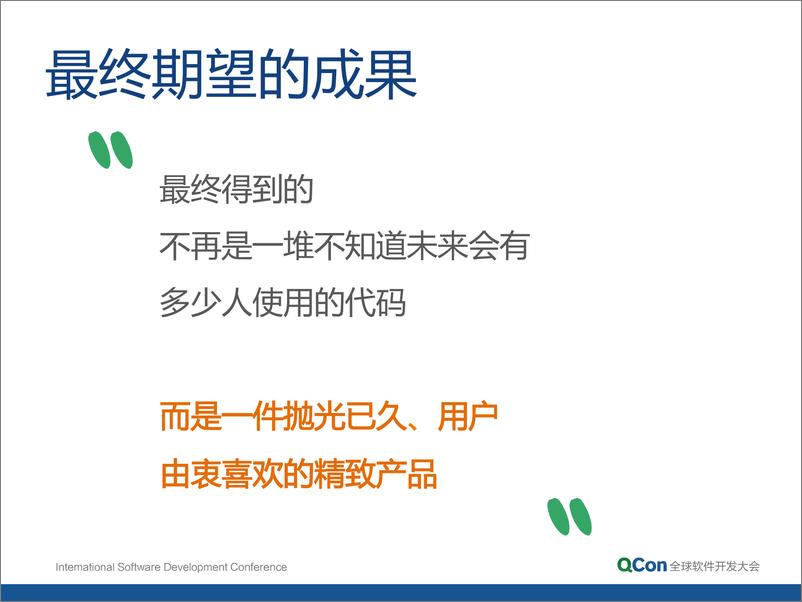 最终期望的成果

"

最终得到的
不再是一堆不知道未来会有
多少人使用的代码

而是一件抛光已久、用户
由衷喜欢的精致产品

"

International Software Development Conference

QCon 全球软件开发大会